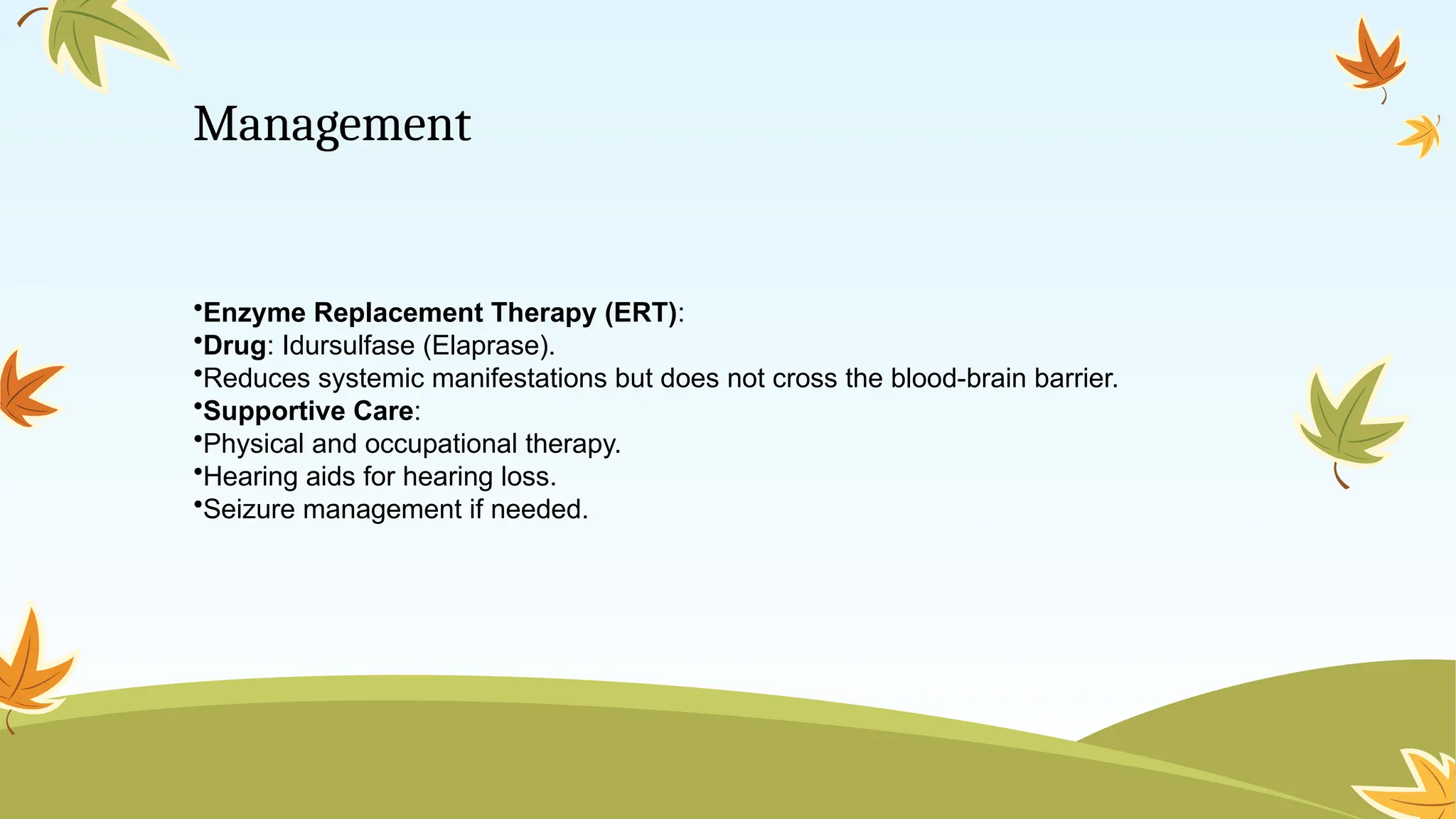 Management

•Enzyme Replacement Therapy (ERT):
•Drug: Idursulfase (Elaprase).
•Reduces systemic manifestations but does not cross the blood-brain barrier.
•Supportive Care:
•Physical and occupational therapy.
•Hearing aids for hearing loss.
•Seizure management if needed.